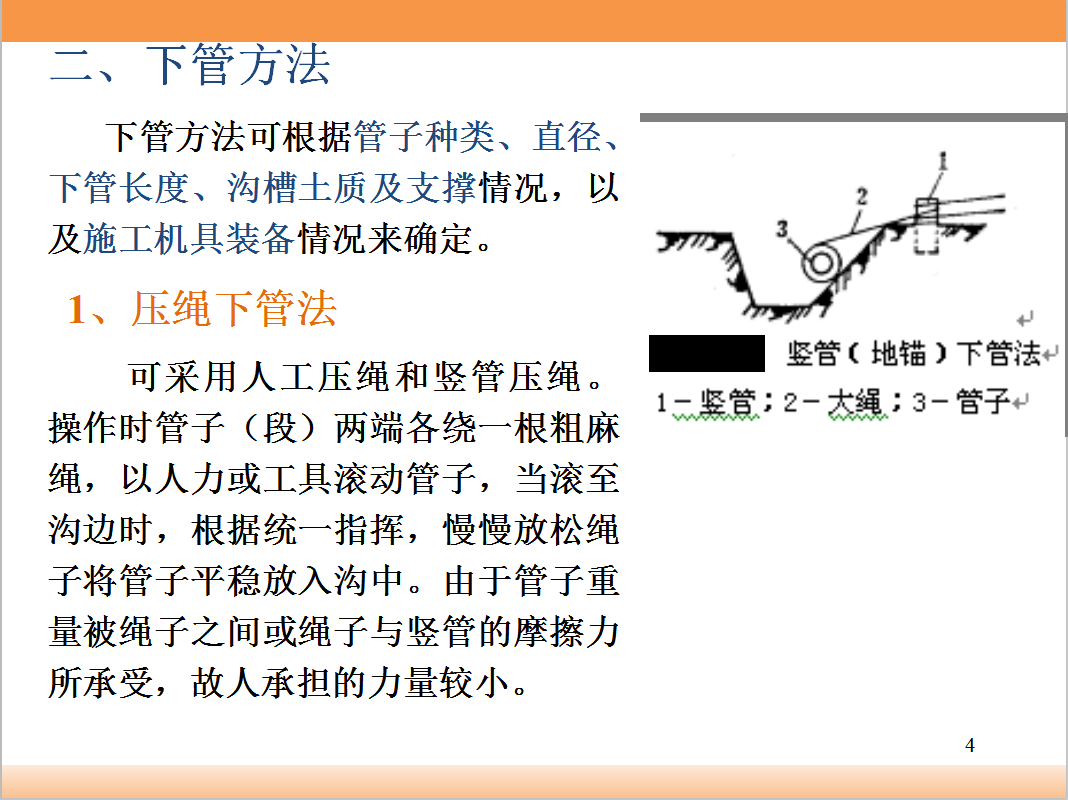 二、下管方法

下管方法可根据管子种类、直径、下管长度、沟槽土质及支撑情况，以及施工机具装备情况来确定。

1、压绳下管法

可采用人工压绳和竖管压绳。操作时管子（段）两端各绕一根粗麻绳，以人力或工具滚动管子，当滚至沟边时，根据统一指挥，慢慢放松绳子将管子平稳放入沟中。由于管子重量被绳子之间或绳子与竖管的摩擦力所承受，故人承担的力量较小。

1
2
3

竖管（地锚）下管法
1－竖管；2－大绳；3－管子

4